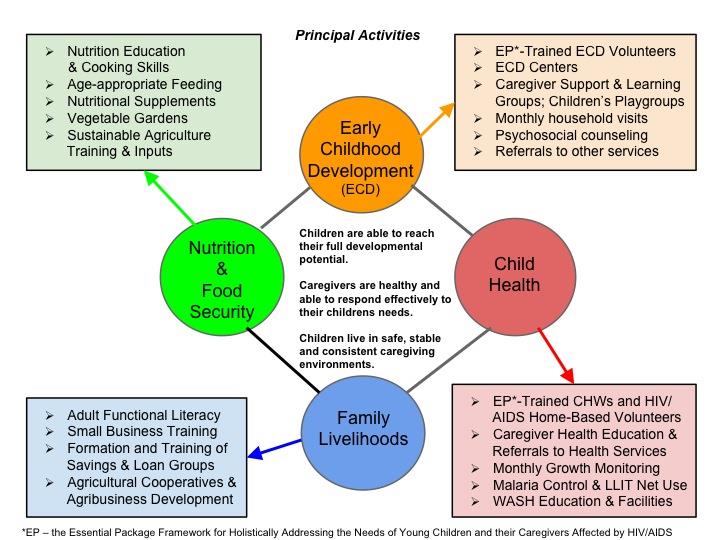 Principal Activities

➢ Nutrition Education & Cooking Skills
➢ Age-appropriate Feeding
➢ Nutritional Supplements
➢ Vegetable Gardens
➢ Sustainable Agriculture Training & Inputs

➢ EP*-Trained ECD Volunteers
➢ ECD Centers
➢ Caregiver Support & Learning Groups; Children's Playgroups
➢ Monthly household visits
➢ Psychosocial counseling
➢ Referrals to other services

Early Childhood Development (ECD)

Nutrition & Food Security

Children are able to reach their full developmental potential.

Caregivers are healthy and able to respond effectively to their childrens needs.

Children live in safe, stable and consistent caregiving environments.

Child Health

Family Livelihoods

➢ Adult Functional Literacy
➢ Small Business Training
➢ Formation and Training of Savings & Loan Groups
➢ Agricultural Cooperatives & Agribusiness Development

➢ EP*-Trained CHWs and HIV/AIDS Home-Based Volunteers
➢ Caregiver Health Education & Referrals to Health Services
➢ Monthly Growth Monitoring
➢ Malaria Control & LLIT Net Use
➢ WASH Education & Facilities

*EP – the Essential Package Framework for Holistically Addressing the Needs of Young Children and their Caregivers Affected by HIV/AIDS